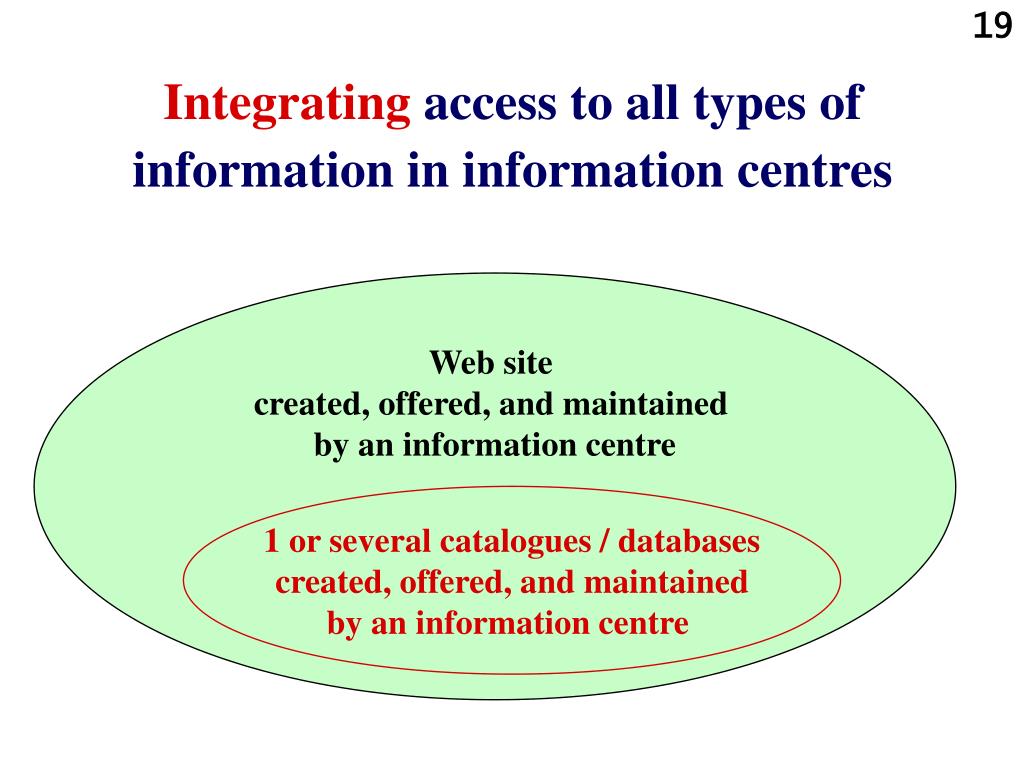 19

Integrating access to all types of information in information centres

Web site
created, offered, and maintained
by an information centre

1 or several catalogues / databases
created, offered, and maintained
by an information centre